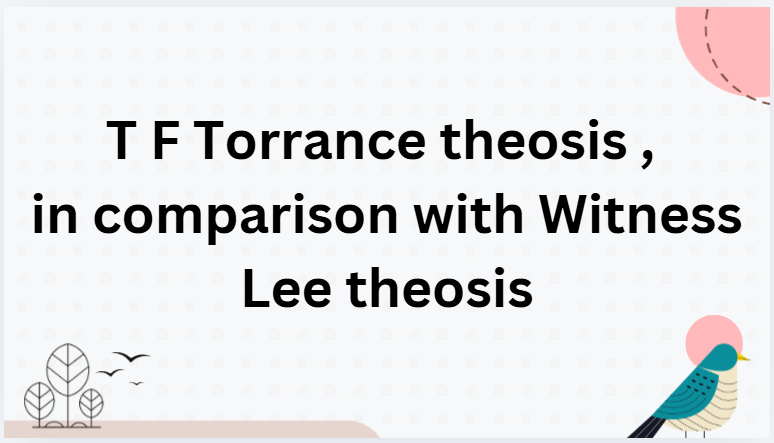 T F Torrance theosis ,
in comparison with Witness
Lee theosis